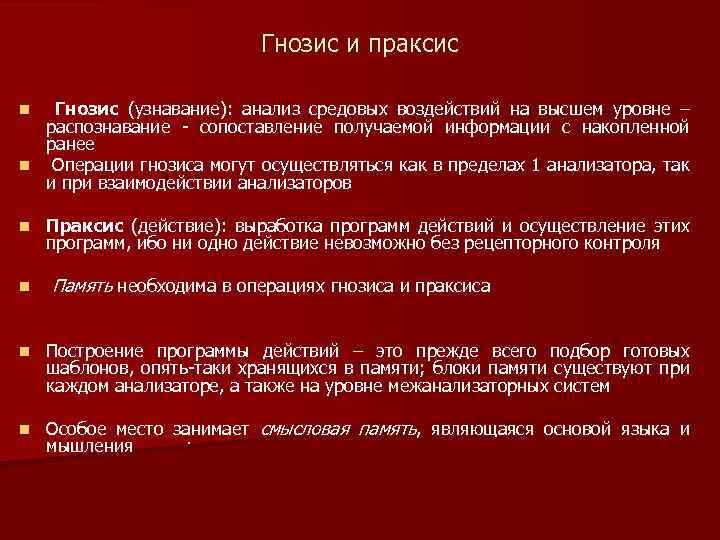 Гнозис и праксис

Гнозис (узнавание): анализ средовых воздействий на высшем уровне – распознавание - сопоставление получаемой информации с накопленной ранее

Операции гнозиса могут осуществляться как в пределах 1 анализатора, так и при взаимодействии анализаторов

Праксис (действие): выработка программ действий и осуществление этих программ, ибо ни одно действие невозможно без рецепторного контроля

Память необходима в операциях гнозиса и праксиса

Построение программы действий – это прежде всего подбор готовых шаблонов, опять-таки хранящихся в памяти; блоки памяти существуют при каждом анализаторе, а также на уровне межанализаторных систем

Особое место занимает смысловая память, являющаяся основой языка и мышления